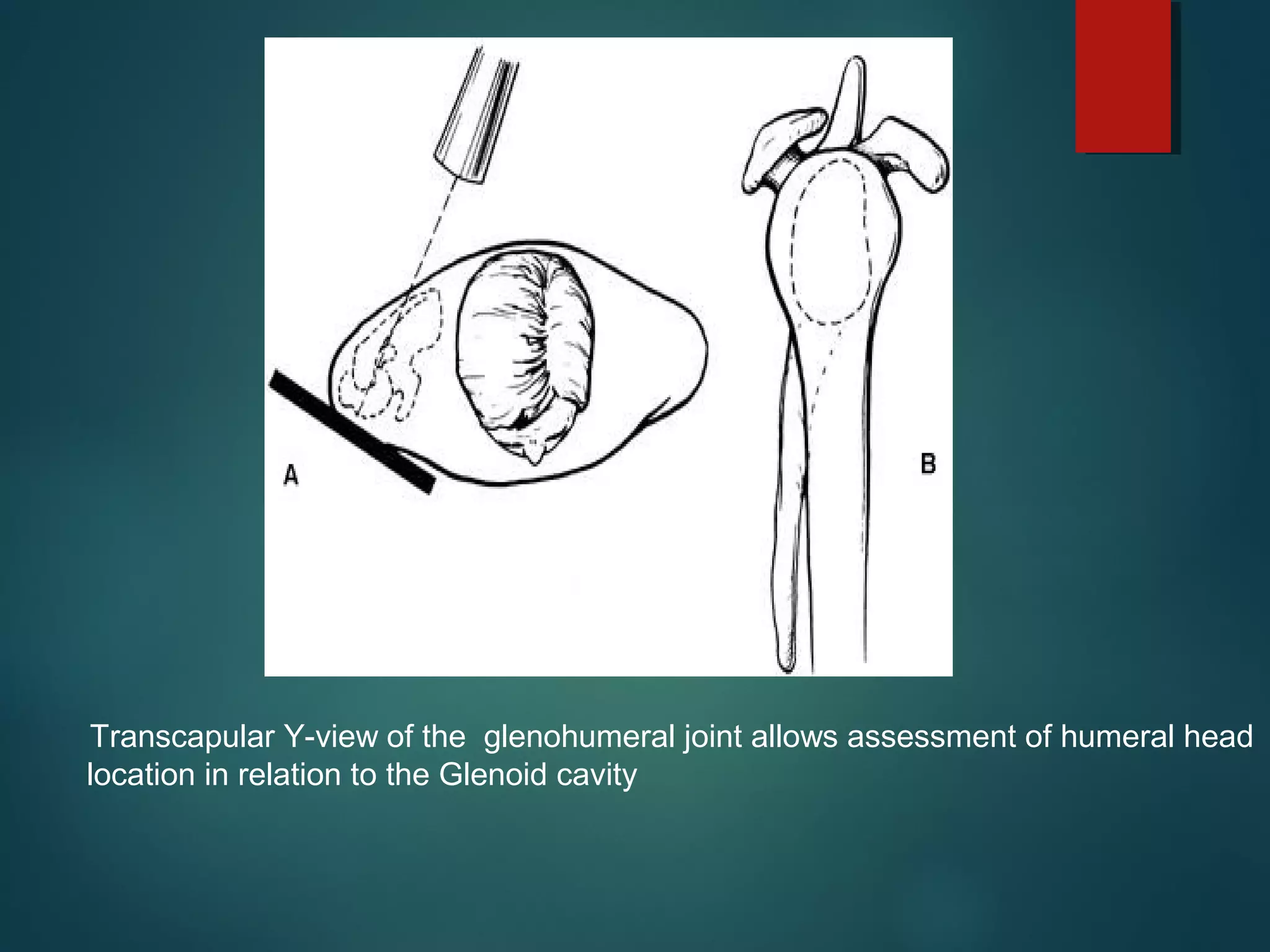 A

B

Transcapular Y-view of the glenohumeral joint allows assessment of humeral head location in relation to the Glenoid cavity